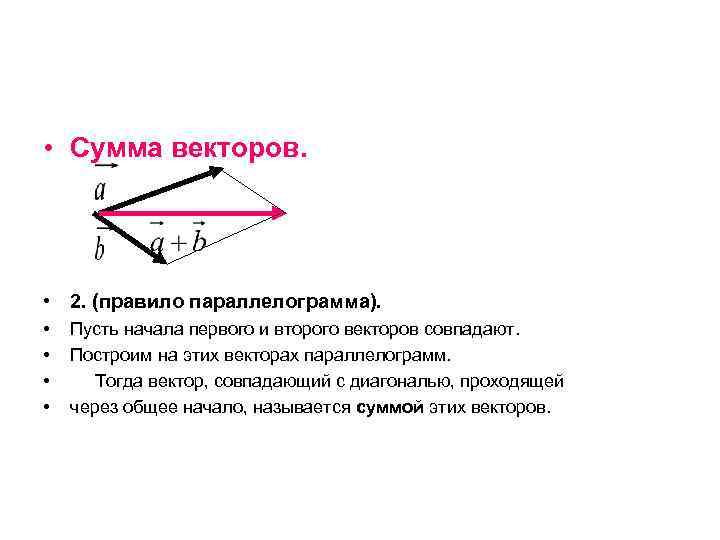 • Сумма векторов.

$\vec{a}$

$\vec{b}$

$\vec{a}+\vec{b}$

• 2. (правило параллелограмма).
• Пусть начала первого и второго векторов совпадают.
• Построим на этих векторах параллелограмм.
• Тогда вектор, совпадающий с диагональю, проходящей
• через общее начало, называется суммой этих векторов.